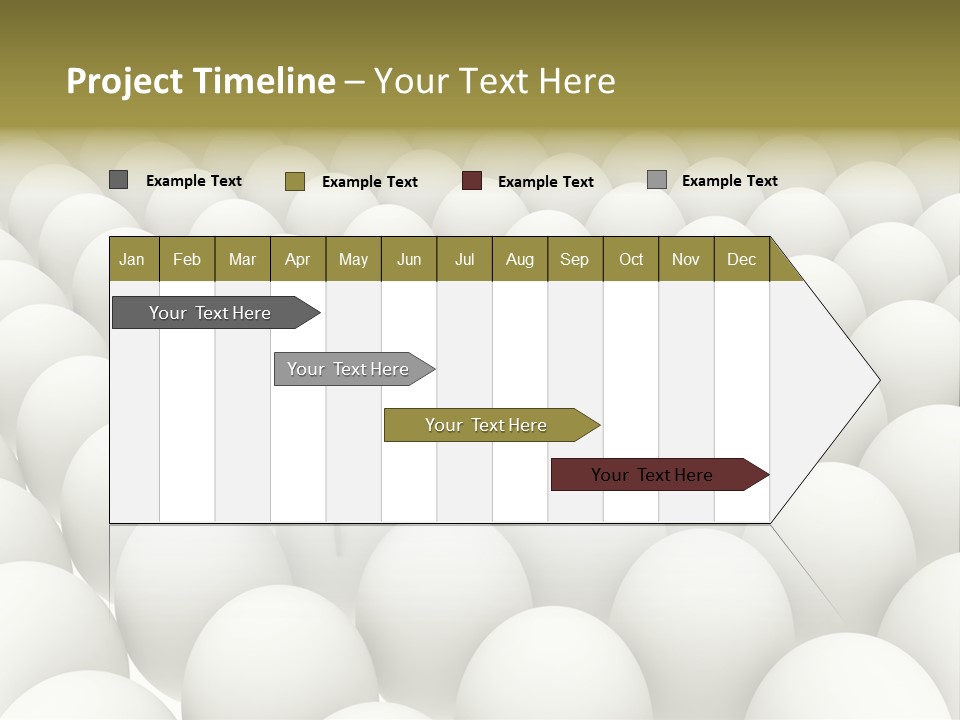 Project Timeline – Your Text Here

Example Text
Example Text
Example Text
Example Text

| Jan | Feb | Mar | Apr | May | Jun | Jul | Aug | Sep | Oct | Nov | Dec |
|---|---|---|---|---|---|---|---|---|---|---|---|

Your Text Here
Your Text Here
Your Text Here
Your Text Here